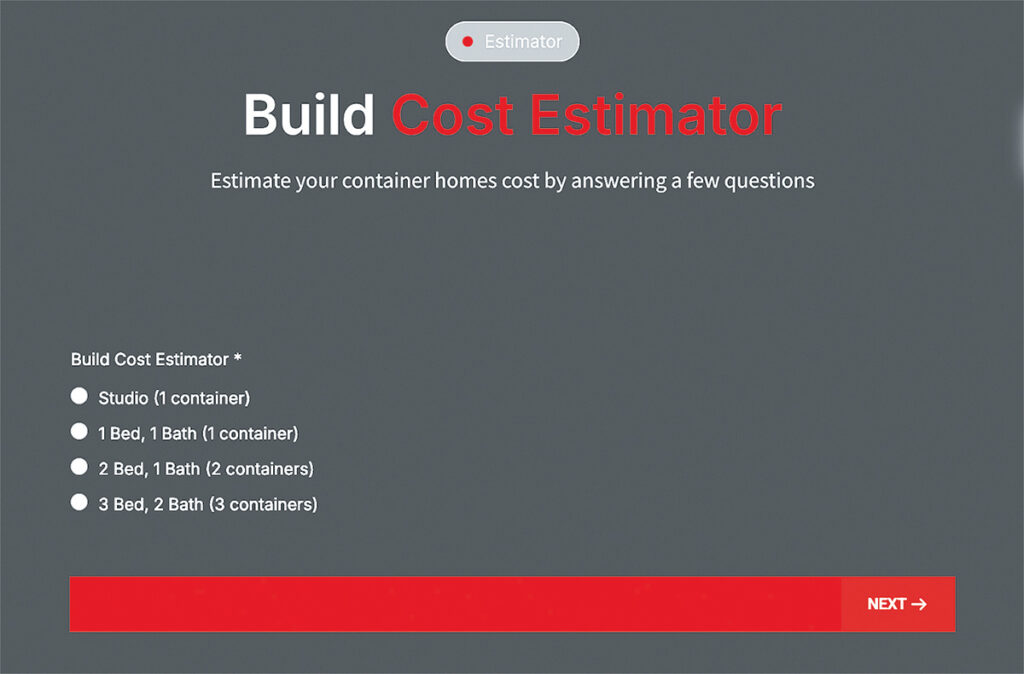 Estimator

Build Cost Estimator

Estimate your container homes cost by answering a few questions

Build Cost Estimator *

Studio (1 container)

1 Bed, 1 Bath (1 container)

2 Bed, 1 Bath (2 containers)

3 Bed, 2 Bath (3 containers)

NEXT →